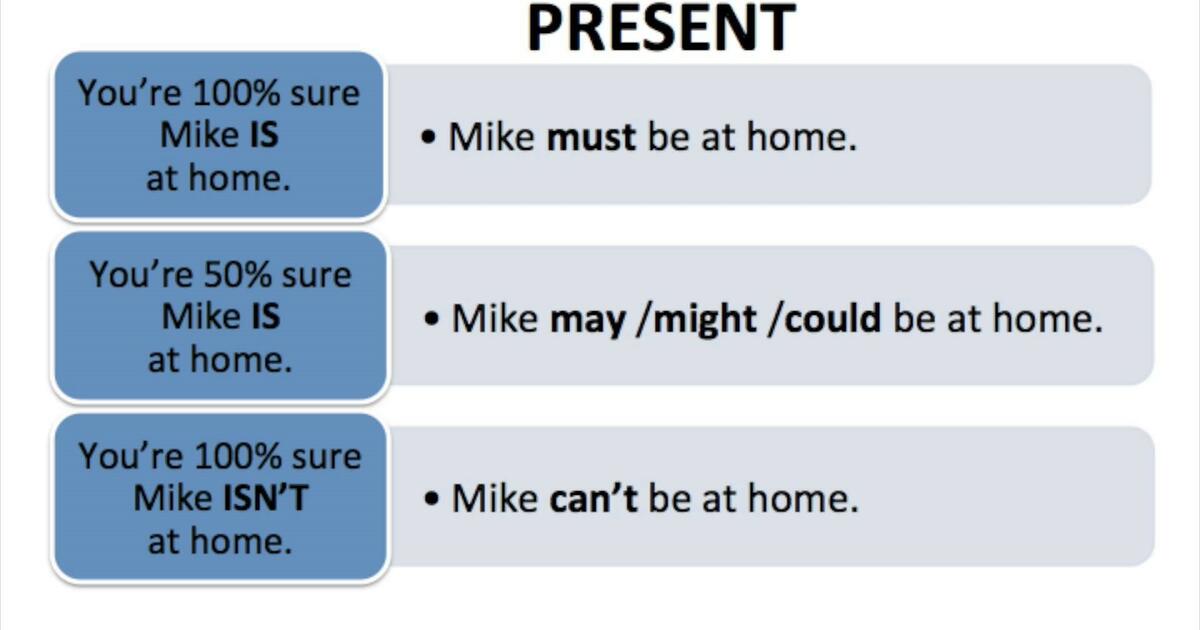 PRESENT

You're 100% sure Mike IS at home.

• Mike must be at home.

You're 50% sure Mike IS at home.

• Mike may /might /could be at home.

You're 100% sure Mike ISN'T at home.

• Mike can't be at home.